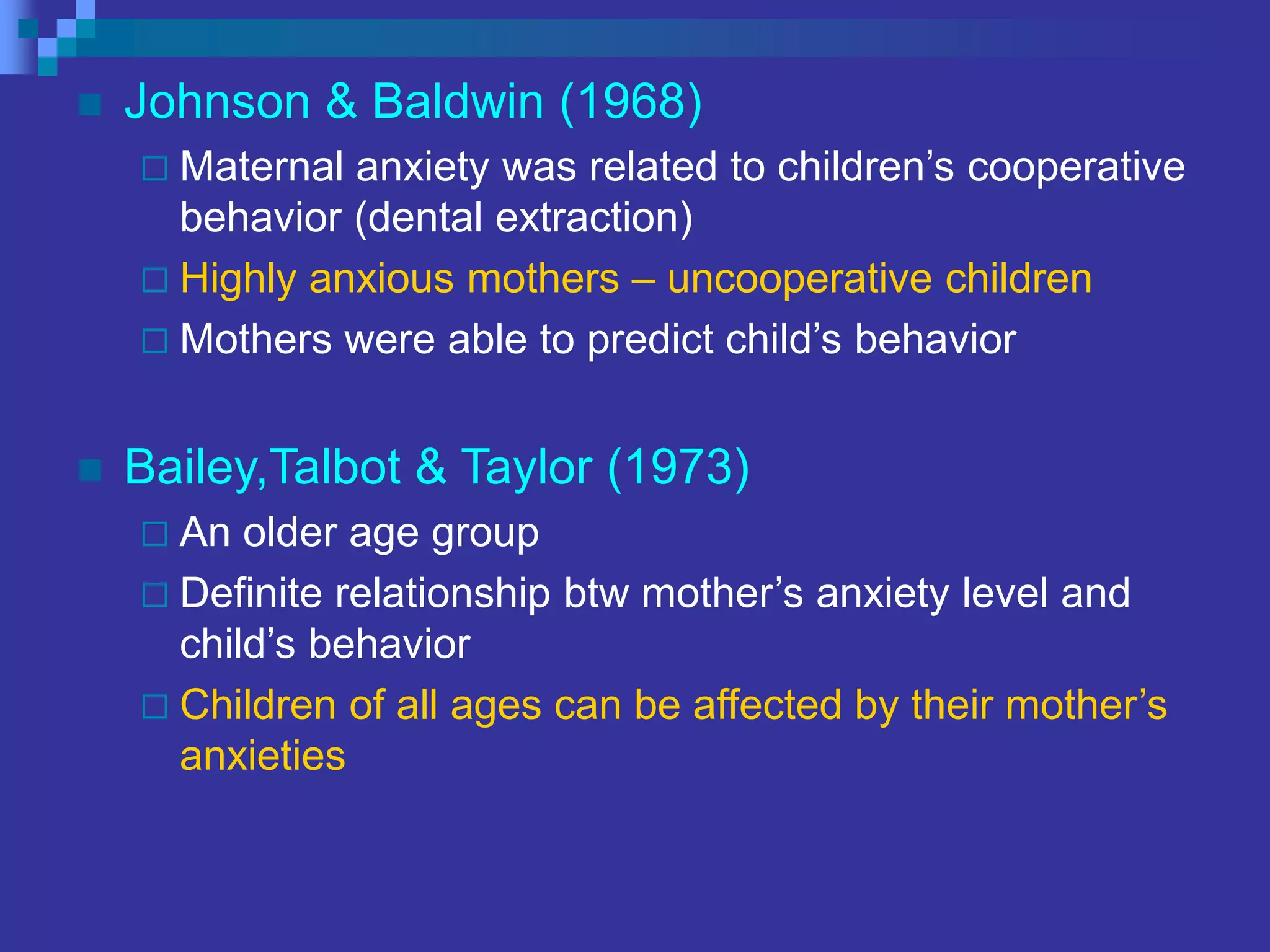 Johnson & Baldwin (1968)

Maternal anxiety was related to children’s cooperative behavior (dental extraction)

Highly anxious mothers – uncooperative children

Mothers were able to predict child’s behavior

Bailey,Talbot & Taylor (1973)

An older age group

Definite relationship btw mother’s anxiety level and child’s behavior

Children of all ages can be affected by their mother’s anxieties